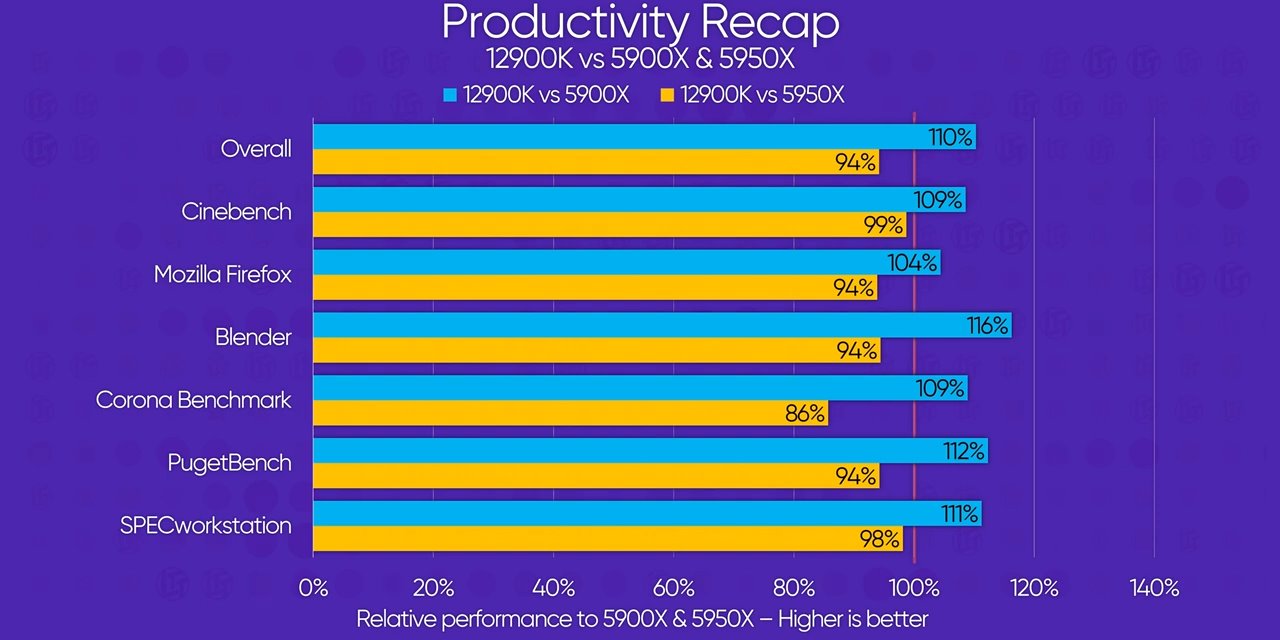 Productivity Recap
12900K vs 5900X & 5950X

12900K vs 5900X 12900K vs 5950X

Overall 110% 94%
Cinebench 109% 99%
Mozilla Firefox 104% 94%
Blender 116% 94%
Corona Benchmark 109% 86%
PugetBench 112% 94%
SPECworkstation 111% 98%

0% 20% 40% 60% 80% 100% 120% 140%

Relative performance to 5900X & 5950X – Higher is better